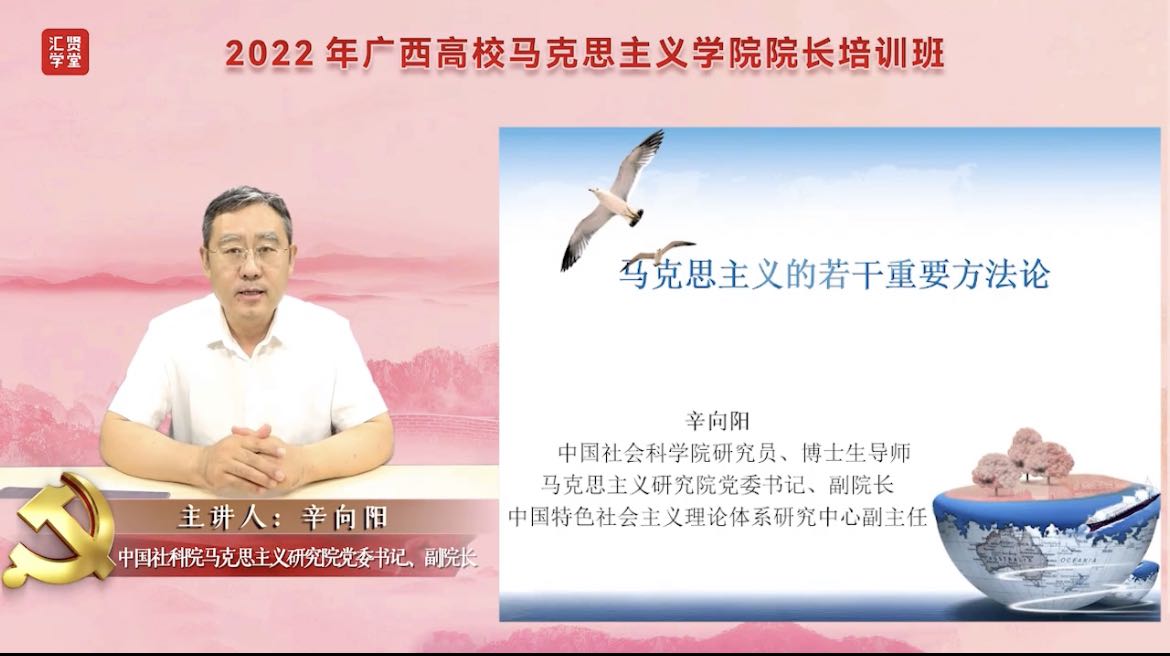 汇贤学堂

2022 年广西高校马克思主义学院院长培训班

马克思主义的若干重要方法论

辛向阳
中国社会科学院研究员、博士生导师
马克思主义研究院党委书记、副院长
中国特色社会主义理论体系研究中心副主任

OCEANIA

主讲人：辛向阳
中国社科院马克思主义研究院党委书记、副院长